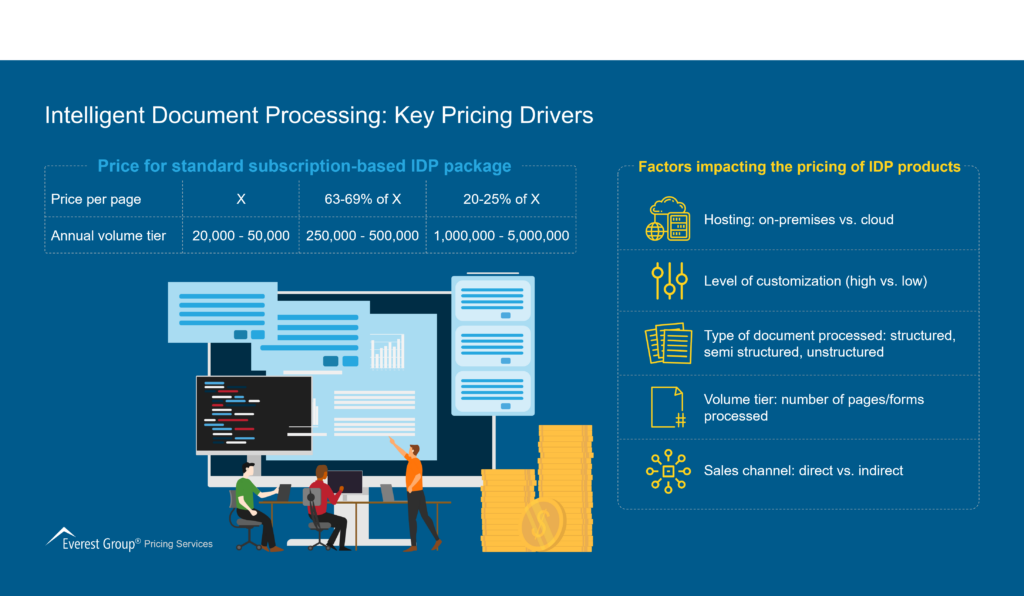 Intelligent Document Processing: Key Pricing Drivers

Price for standard subscription-based IDP package

| Price per page | X | 63-69% of X | 20-25% of X |
|---|---|---|---|
| Annual volume tier | 20,000 - 50,000 | 250,000 - 500,000 | 1,000,000 - 5,000,000 |

Factors impacting the pricing of IDP products

Hosting: on-premises vs. cloud

Level of customization (high vs. low)

Type of document processed: structured, semi structured, unstructured

Volume tier: number of pages/forms processed

Sales channel: direct vs. indirect

Everest Group® Pricing Services